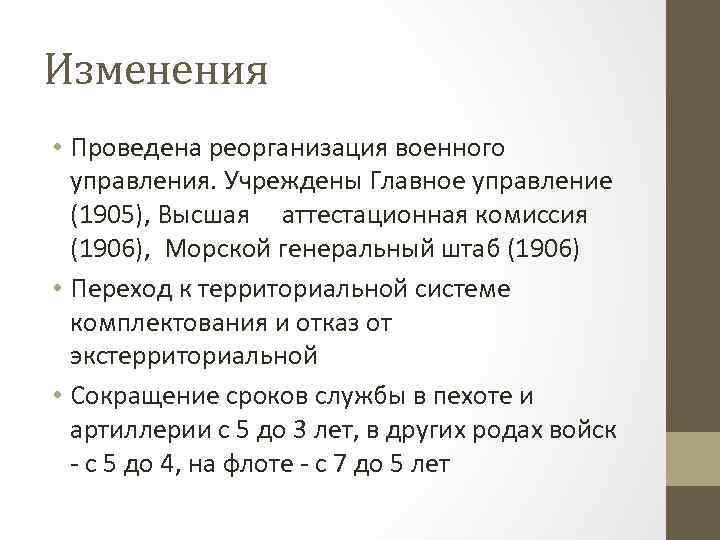 Изменения

• Проведена реорганизация военного управления. Учреждены Главное управление (1905), Высшая аттестационная комиссия (1906), Морской генеральный штаб (1906)

• Переход к территориальной системе комплектования и отказ от экстерриториальной

• Сокращение сроков службы в пехоте и артиллерии с 5 до 3 лет, в других родах войск - с 5 до 4, на флоте - с 7 до 5 лет